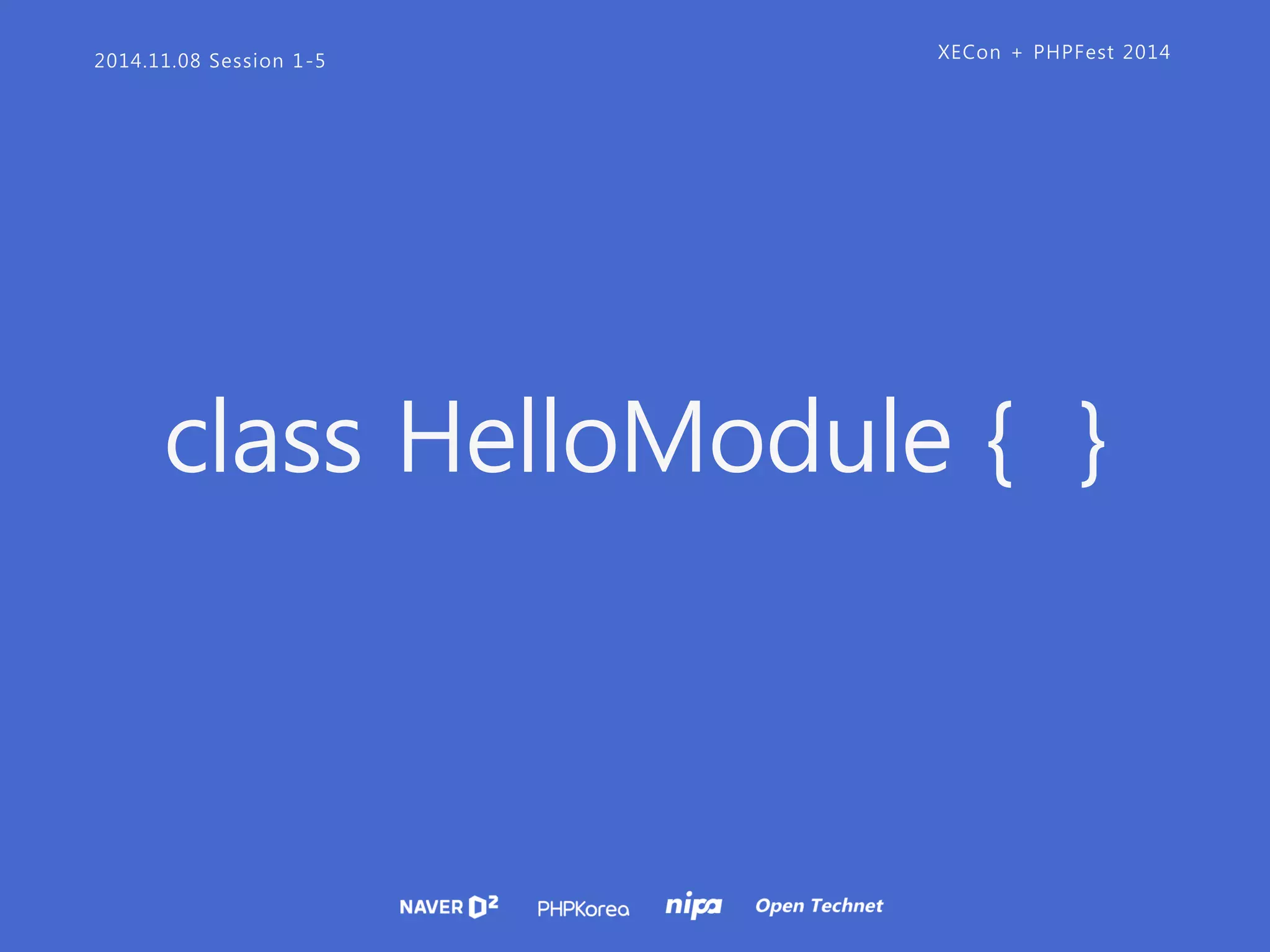 2014.11.08 Session 1-5

XECon + PHPFest 2014

class HelloModule { }

NAVER D2 PHPKorea nipa Open Technet